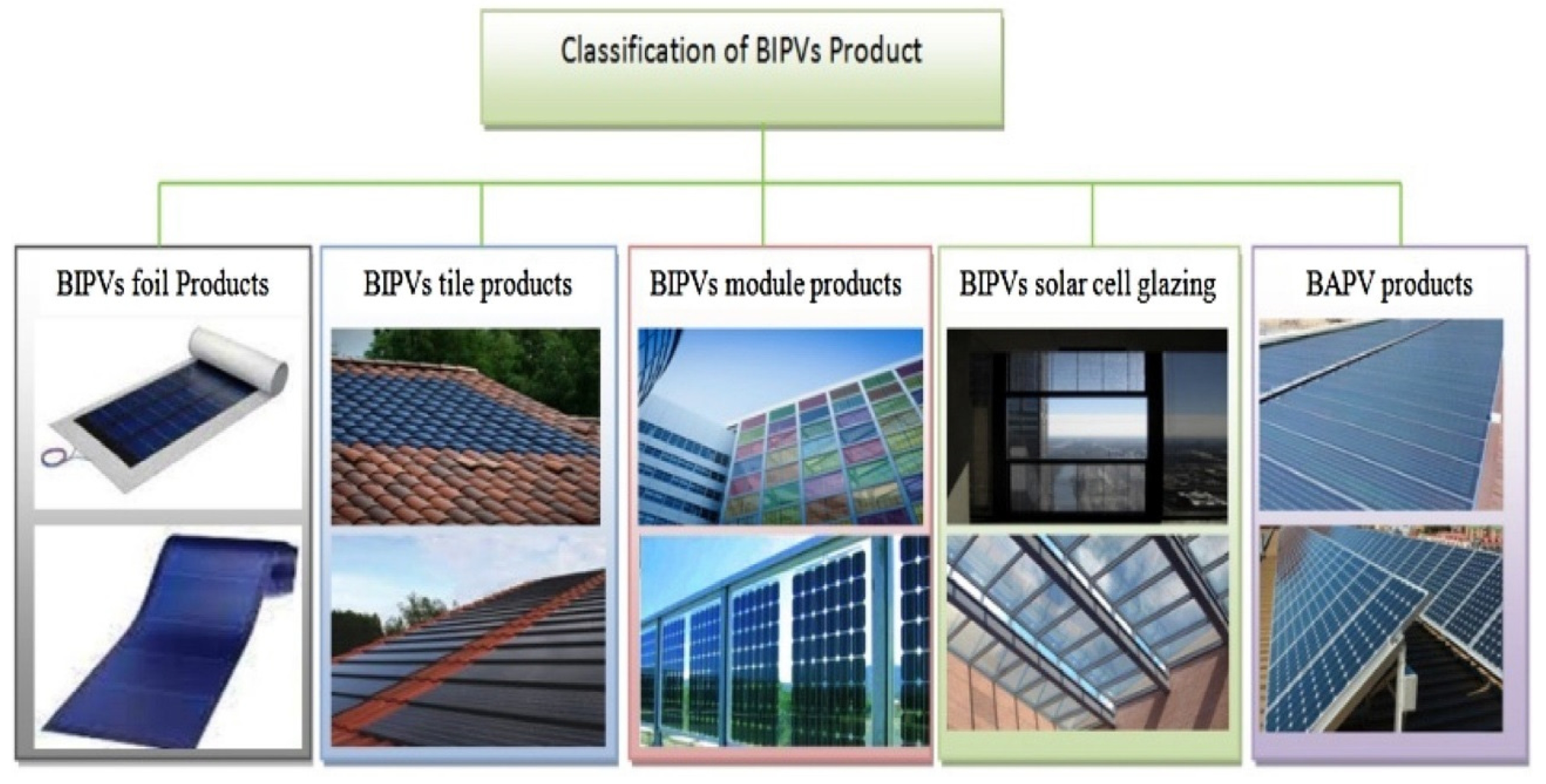 Classification of BIPVs Product

BIPVs foil Products

BIPVs tile products

BIPVs module products

BIPVs solar cell glazing

BAPV products